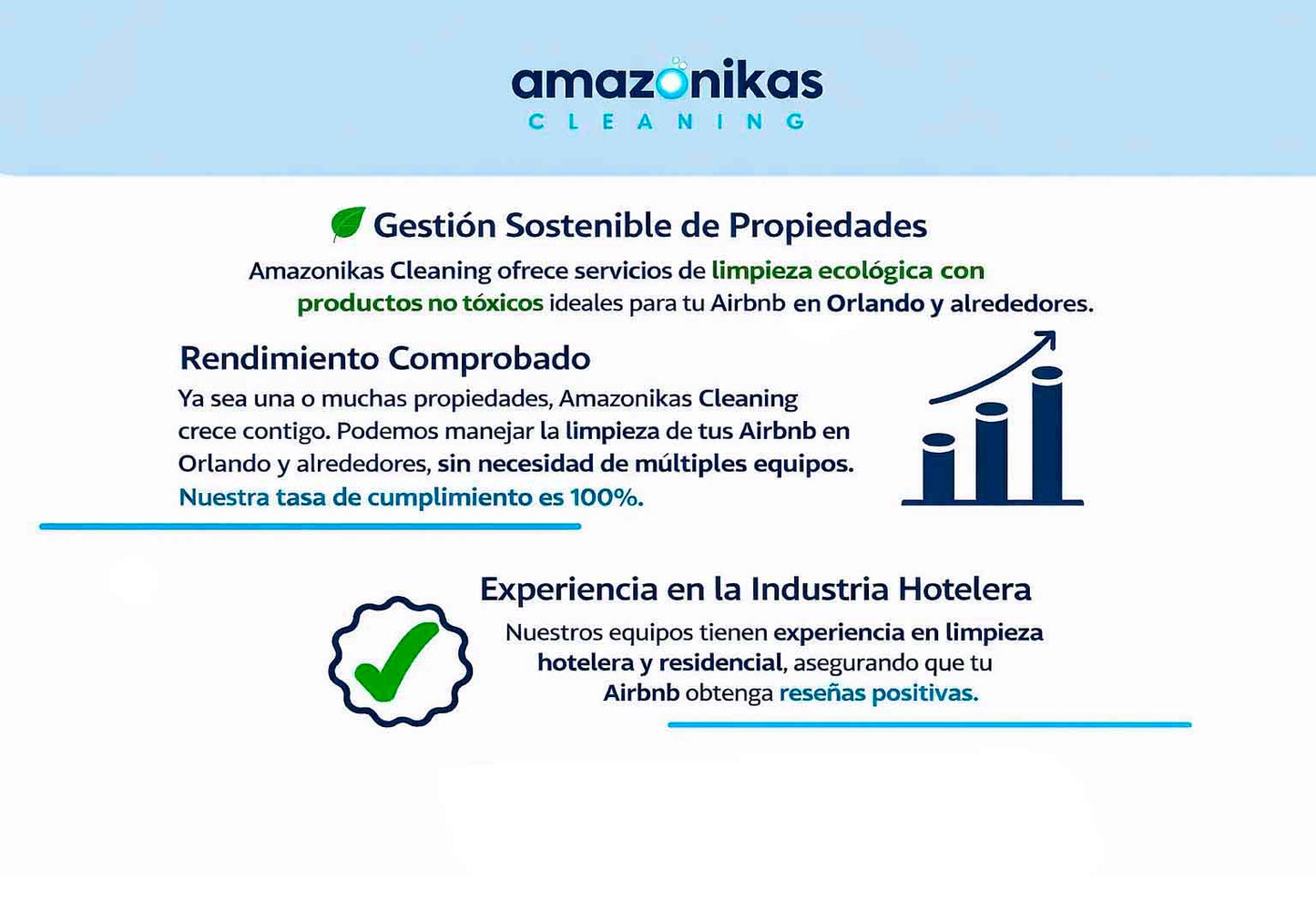 amazonikas
CLEANING

Gestión Sostenible de Propiedades

Amazonikas Cleaning ofrece servicios de limpieza ecológica con productos no tóxicos ideales para tu Airbnb en Orlando y alrededores.

Rendimiento Comprobado

Ya sea una o muchas propiedades, Amazonikas Cleaning crece contigo. Podemos manejar la limpieza de tus Airbnb en Orlando y alrededores, sin necesidad de múltiples equipos. Nuestra tasa de cumplimiento es 100%.

Experiencia en la Industria Hotelera

Nuestros equipos tienen experiencia en limpieza hotelera y residencial, asegurando que tu Airbnb obtenga reseñas positivas.